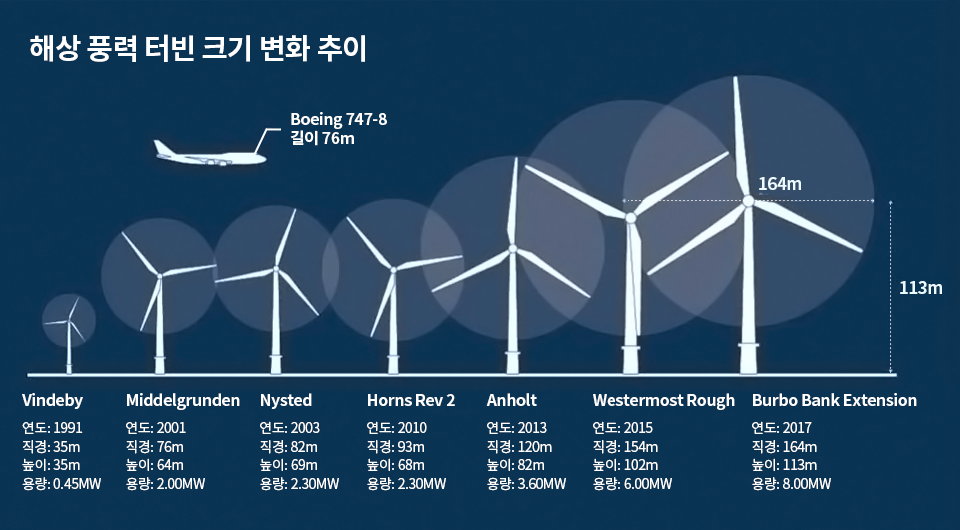 해상 풍력 터빈 크기 변화 추이

Boeing 747-8
길이 76m

164m

113m

Vindeby
연도: 1991
직경: 35m
높이: 35m
용량: 0.45MW

Middelgrunden
연도: 2001
직경: 76m
높이: 64m
용량: 2.00MW

Nysted
연도: 2003
직경: 82m
높이: 69m
용량: 2.30MW

Horns Rev 2
연도: 2010
직경: 93m
높이: 68m
용량: 2.30MW

Anholt
연도: 2013
직경: 120m
높이: 82m
용량: 3.60MW

Westermost Rough
연도: 2015
직경: 154m
높이: 102m
용량: 6.00MW

Burbo Bank Extension
연도: 2017
직경: 164m
높이: 113m
용량: 8.00MW